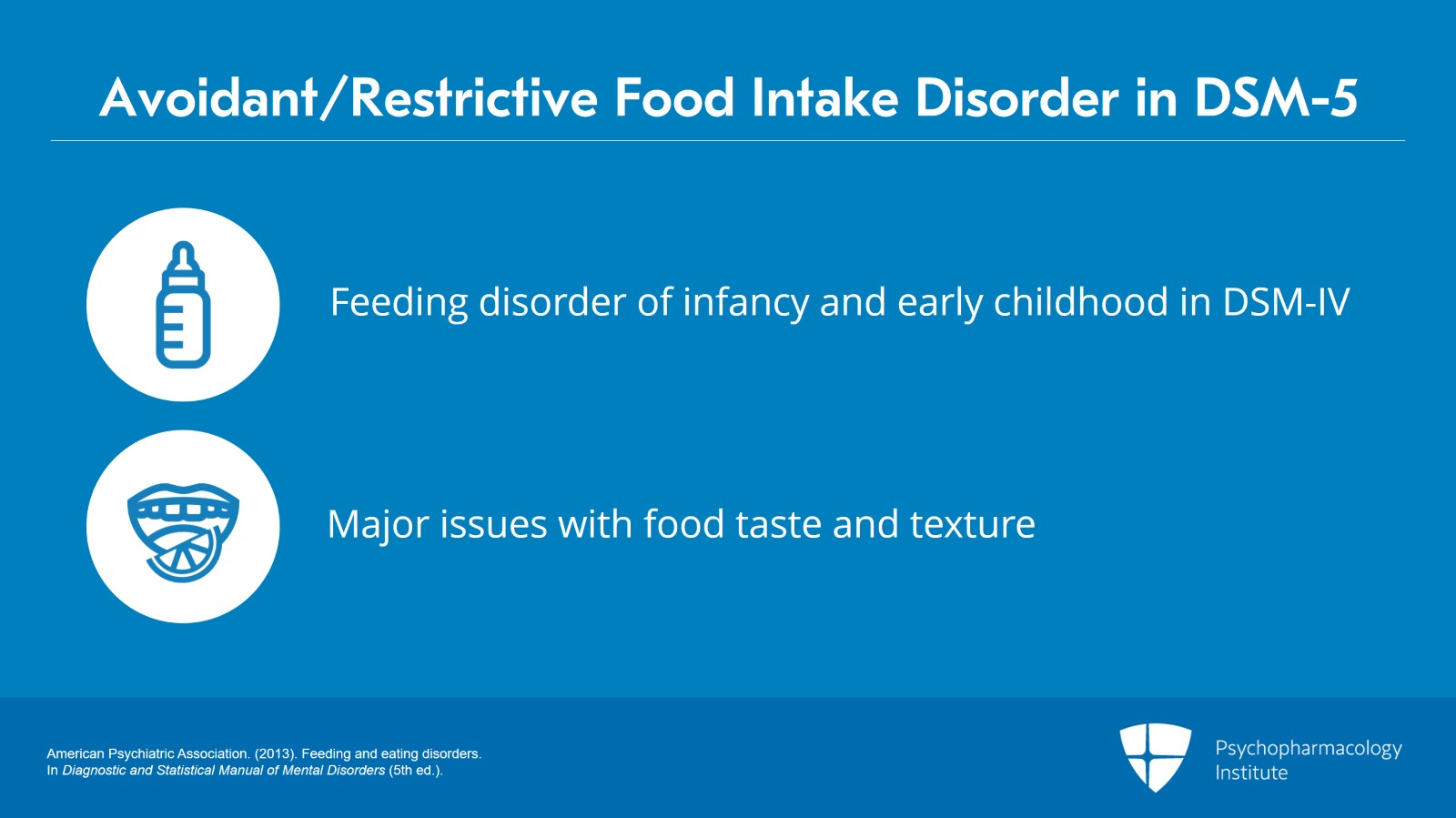 Avoidant/Restrictive Food Intake Disorder in DSM-5

Feeding disorder of infancy and early childhood in DSM-IV

Major issues with food taste and texture

American Psychiatric Association. (2013). Feeding and eating disorders. In Diagnostic and Statistical Manual of Mental Disorders (5th ed.).

Psychopharmacology Institute